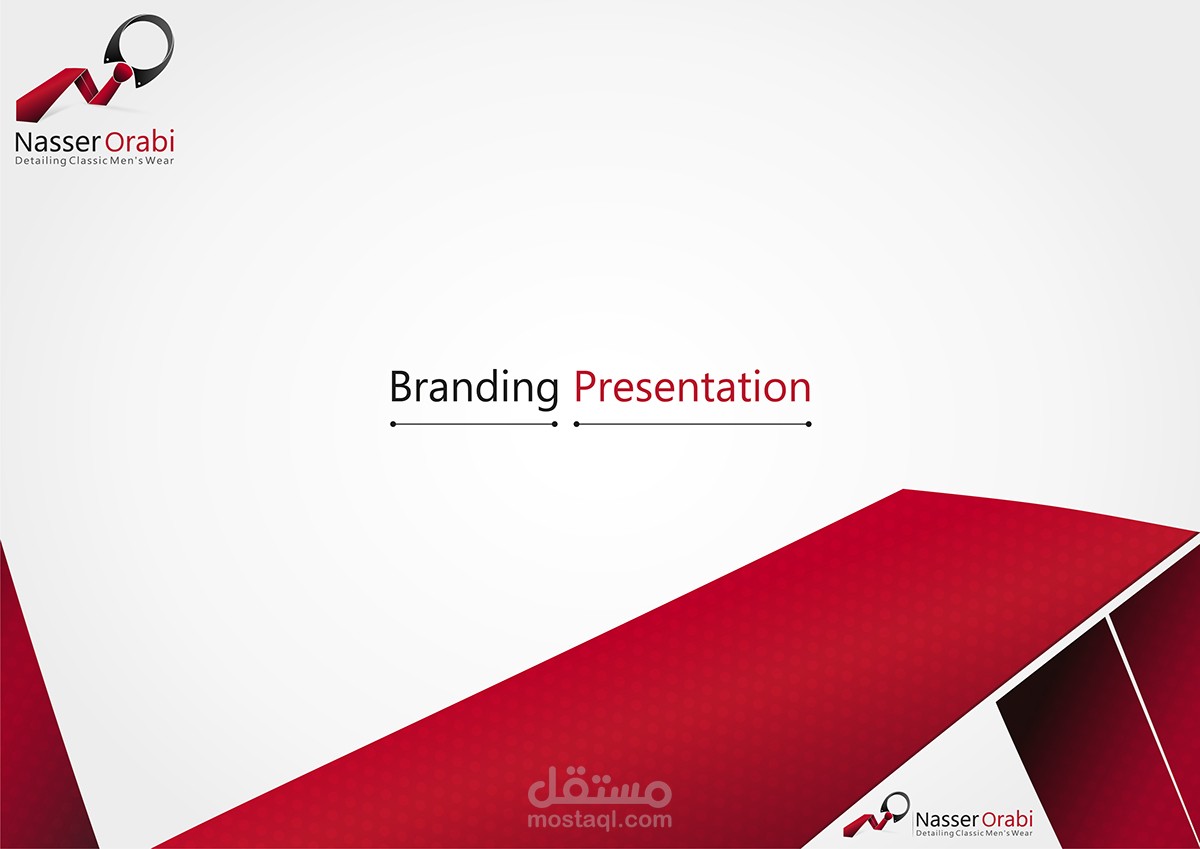 Nasser Orabi
Detailing Classic Men's Wear

Branding Presentation

مستقل
mostaql.com

Nasser Orabi
Detailing Classic Men's Wear